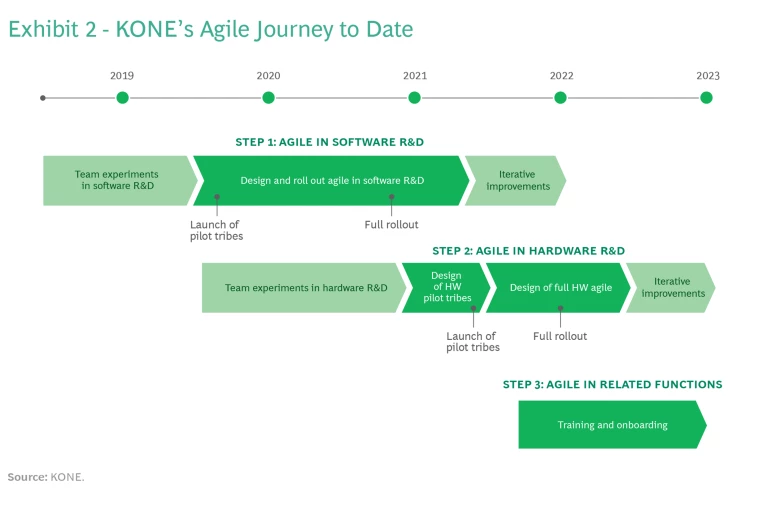 Exhibit 2 - KONE's Agile Journey to Date

2019
2020
2021
2022
2023

STEP 1: AGILE IN SOFTWARE R&D

Team experiments in software R&D

Design and roll out agile in software R&D

Iterative improvements

Launch of pilot tribes

Full rollout

STEP 2: AGILE IN HARDWARE R&D

Team experiments in hardware R&D

Design of HW pilot tribes

Design of full HW agile

Iterative improvements

Launch of pilot tribes

Full rollout

STEP 3: AGILE IN RELATED FUNCTIONS

Training and onboarding

Source: KONE.